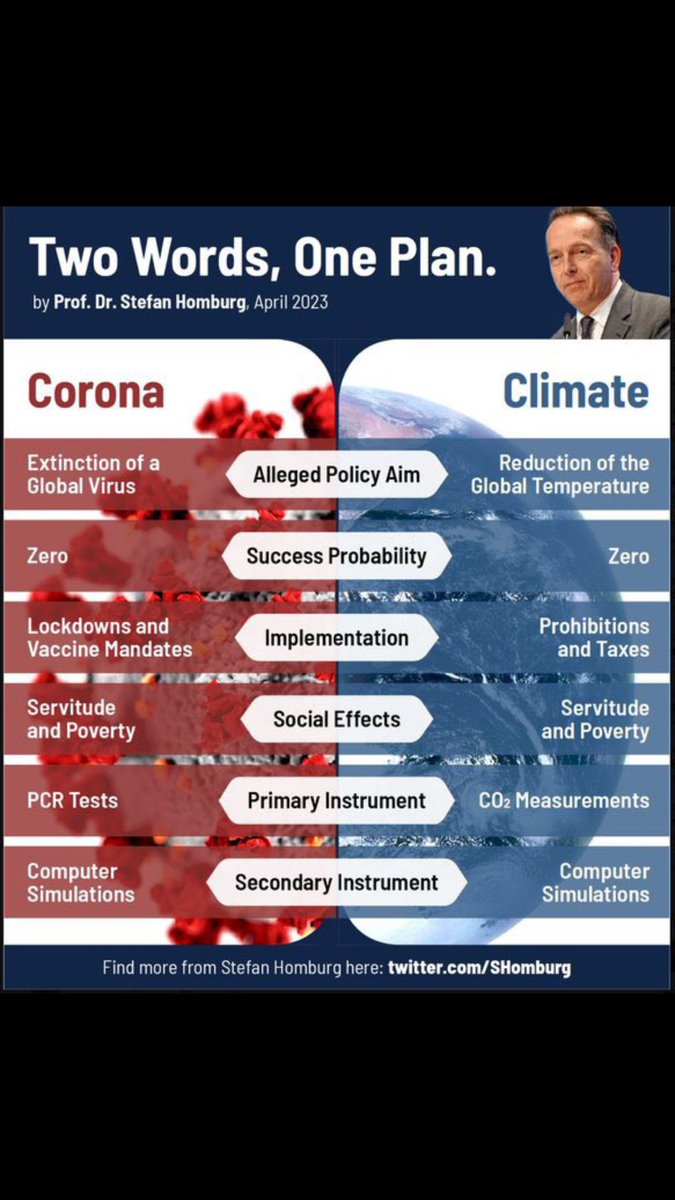 Two Words, One Plan.

by Prof. Dr. Stefan Homburg, April 2023

| Corona | | Climate |
|---|---|---|
| Extinction of a Global Virus | Alleged Policy Aim | Reduction of the Global Temperature |
| Zero | Success Probability | Zero |
| Lockdowns and Vaccine Mandates | Implementation | Prohibitions and Taxes |
| Servitude and Poverty | Social Effects | Servitude and Poverty |
| PCR Tests | Primary Instrument | $CO_2$ Measurements |
| Computer Simulations | Secondary Instrument | Computer Simulations |

Find more from Stefan Homburg here: twitter.com/SHomburg